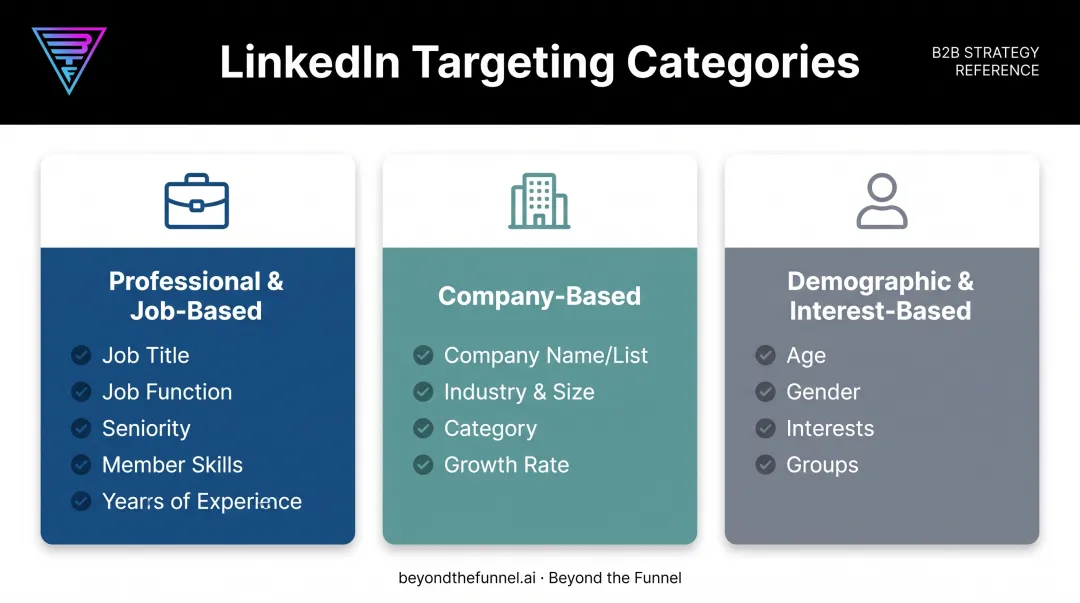 LinkedIn Targeting Categories

B2B STRATEGY REFERENCE

Professional & Job-Based

Job Title
Job Function
Seniority
Member Skills
Years of Experience

Company-Based

Company Name/List
Industry & Size
Category
Growth Rate

Demographic & Interest-Based

Age
Gender
Interests
Groups

beyondthefunnel.ai · Beyond the Funnel